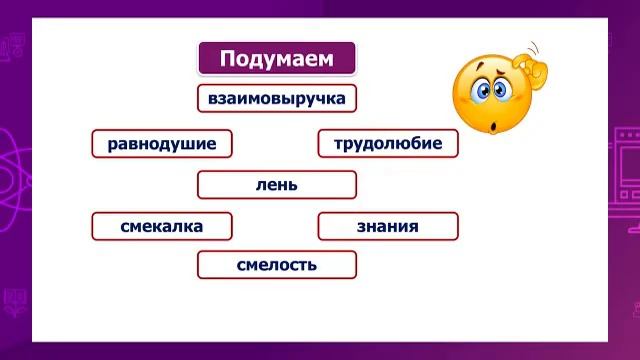 Подумаем

взаимовыручка

равнодушие

трудолюбие

лень

смекалка

знания

смелость